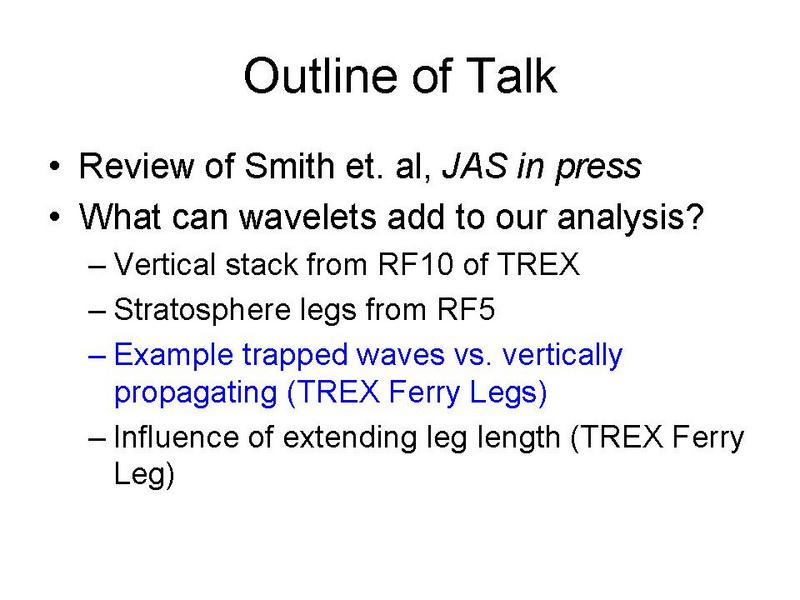 Outline of Talk

• Review of Smith et. al, JAS in press
• What can wavelets add to our analysis?
– Vertical stack from RF10 of TREX
– Stratosphere legs from RF5
– Example trapped waves vs. vertically propagating (TREX Ferry Legs)
– Influence of extending leg length (TREX Ferry Leg)